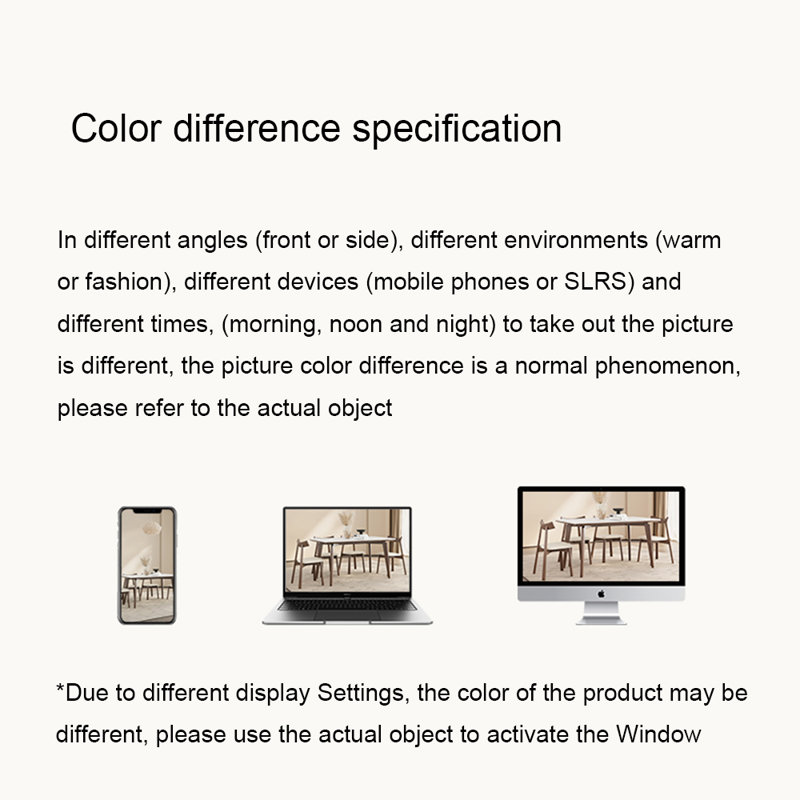 Color difference specification

In different angles (front or side), different environments (warm or fashion), different devices (mobile phones or SLRS) and different times, (morning, noon and night) to take out the picture is different, the picture color difference is a normal phenomenon, please refer to the actual object

*Due to different display Settings, the color of the product may be different, please use the actual object to activate the Window